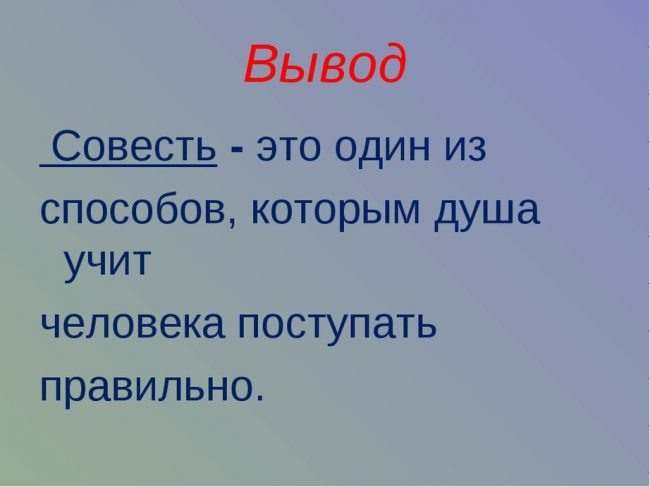 Вывод

Совесть - это один из способов, которым душа учит человека поступать правильно.